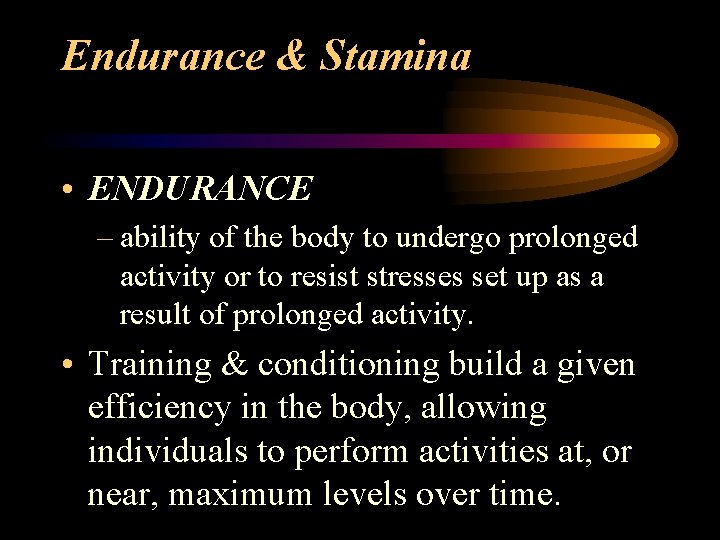 Endurance & Stamina

• ENDURANCE

– ability of the body to undergo prolonged activity or to resist stresses set up as a result of prolonged activity.

• Training & conditioning build a given efficiency in the body, allowing individuals to perform activities at, or near, maximum levels over time.